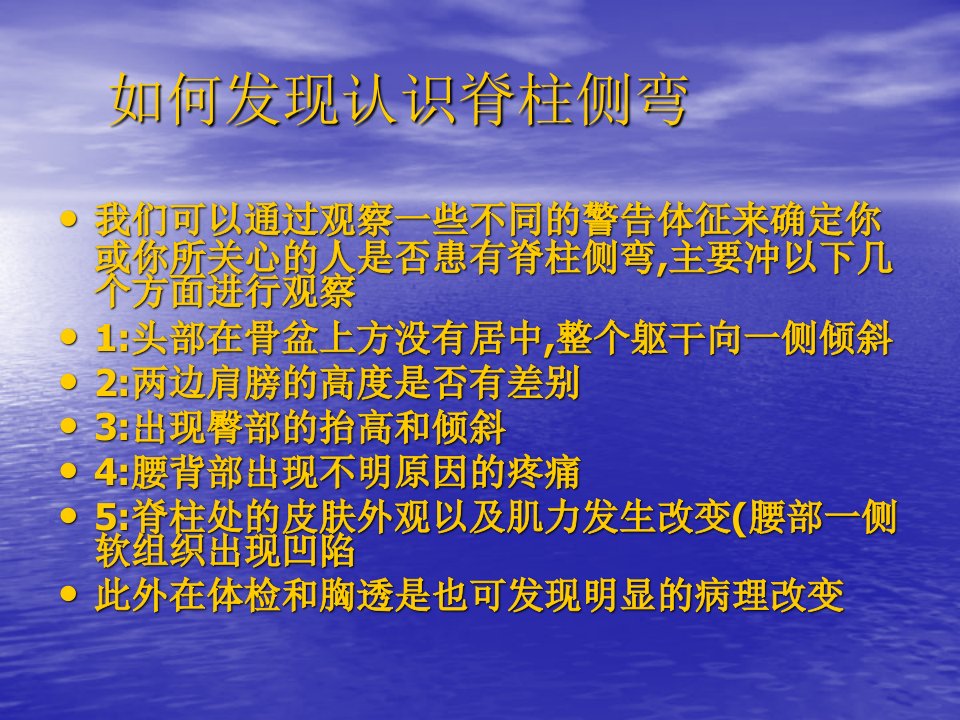 如何发现认识脊柱侧弯

• 我们可以通过观察一些不同的警告体征来确定你或你所关心的人是否患有脊柱侧弯,主要冲以下几个方面进行观察
• 1:头部在骨盆上方没有居中,整个躯干向一侧倾斜
• 2:两边肩膀的高度是否有差别
• 3:出现臀部的抬高和倾斜
• 4:腰背部出现不明原因的疼痛
• 5:脊柱处的皮肤外观以及肌力发生改变(腰部一侧软组织出现凹陷
• 此外在体检和胸透是也可发现明显的病理改变